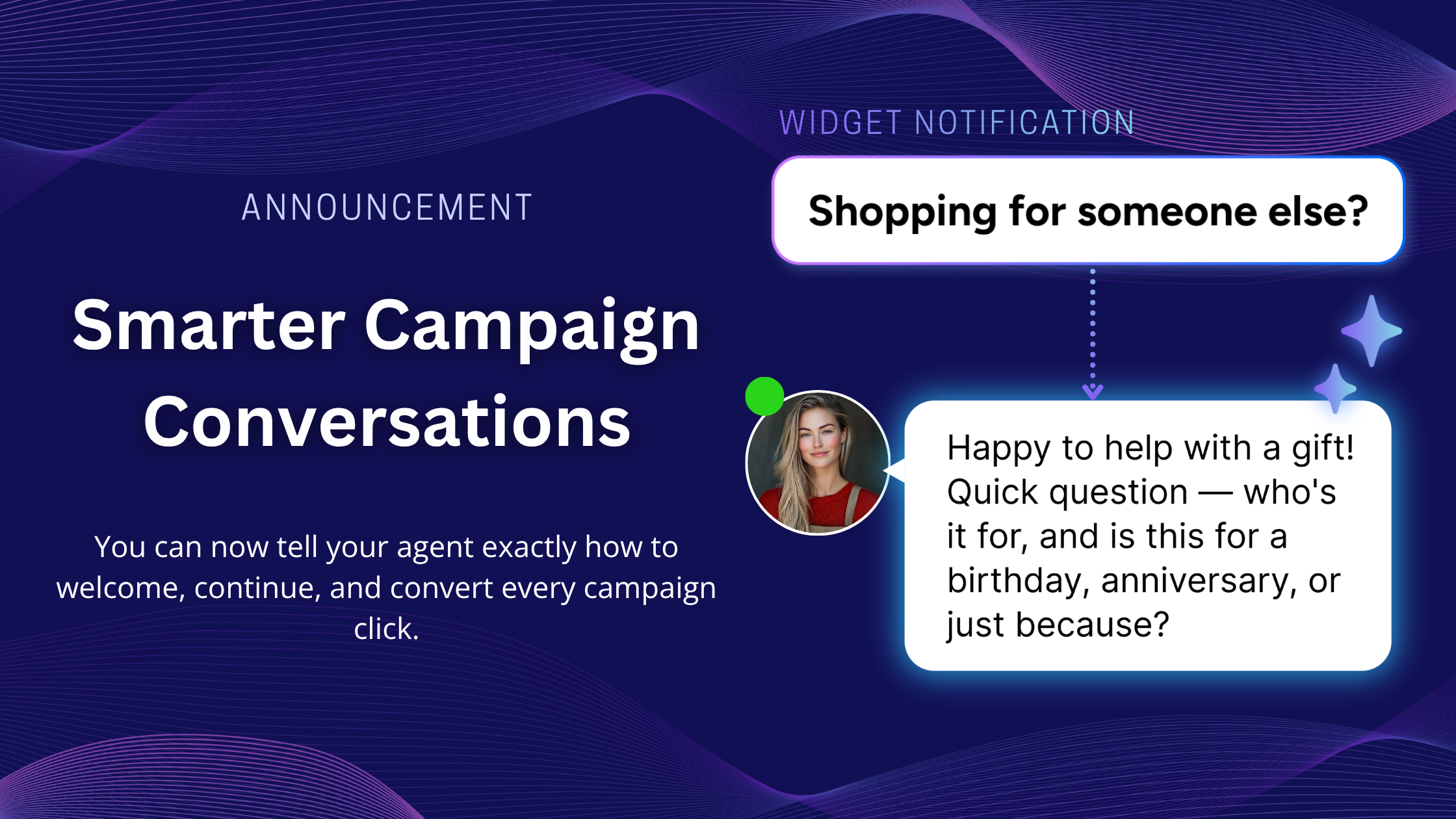 ANNOUNCEMENT

Smarter Campaign Conversations

You can now tell your agent exactly how to welcome, continue, and convert every campaign click.

WIDGET NOTIFICATION

Shopping for someone else?

Happy to help with a gift! Quick question — who's it for, and is this for a birthday, anniversary, or just because?